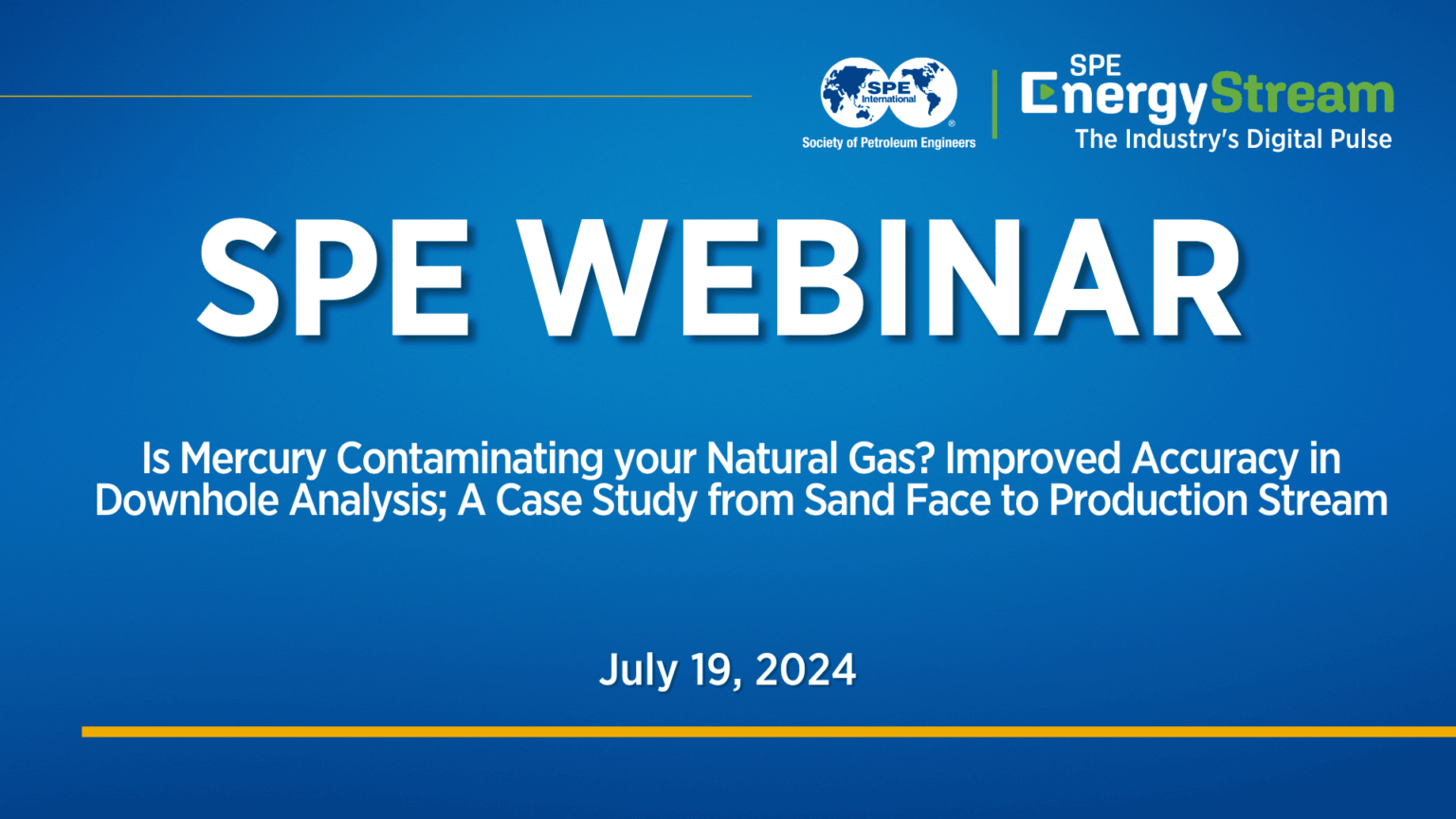 SPE International
Society of Petroleum Engineers

SPE EnergyStream
The Industry's Digital Pulse

SPE WEBINAR

Is Mercury Contaminating your Natural Gas? Improved Accuracy in Downhole Analysis; A Case Study from Sand Face to Production Stream

July 19, 2024